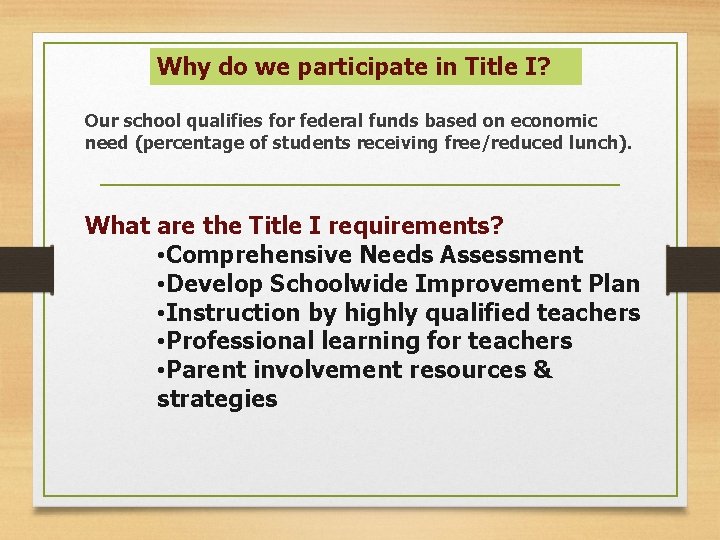 Why do we participate in Title I?

Our school qualifies for federal funds based on economic need (percentage of students receiving free/reduced lunch).

What are the Title I requirements?

•Comprehensive Needs Assessment
•Develop Schoolwide Improvement Plan
•Instruction by highly qualified teachers
•Professional learning for teachers
•Parent involvement resources & strategies